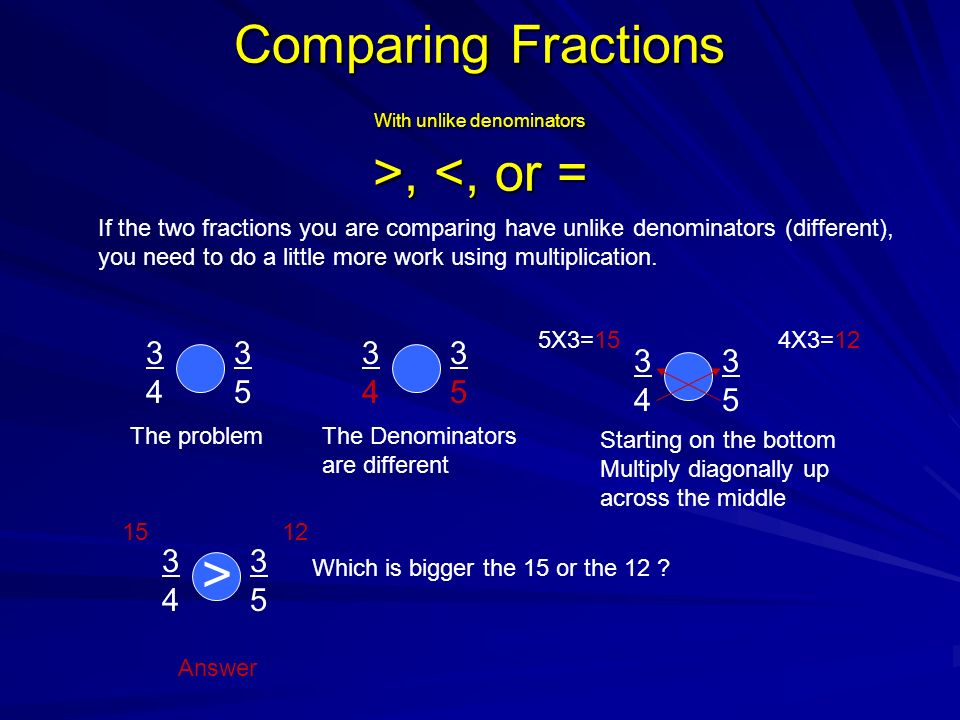 Comparing Fractions

With unlike denominators

>, <, or =

If the two fractions you are comparing have unlike denominators (different), you need to do a little more work using multiplication.

$\frac{3}{4}$ $\frac{3}{5}$

The problem

$\frac{3}{4}$ $\frac{3}{5}$

The Denominators are different

5X3=15

4X3=12

$\frac{3}{4}$ $\frac{3}{5}$

Starting on the bottom Multiply diagonally up across the middle

15

12

$\frac{3}{4}$ > $\frac{3}{5}$

Which is bigger the 15 or the 12 ?

Answer